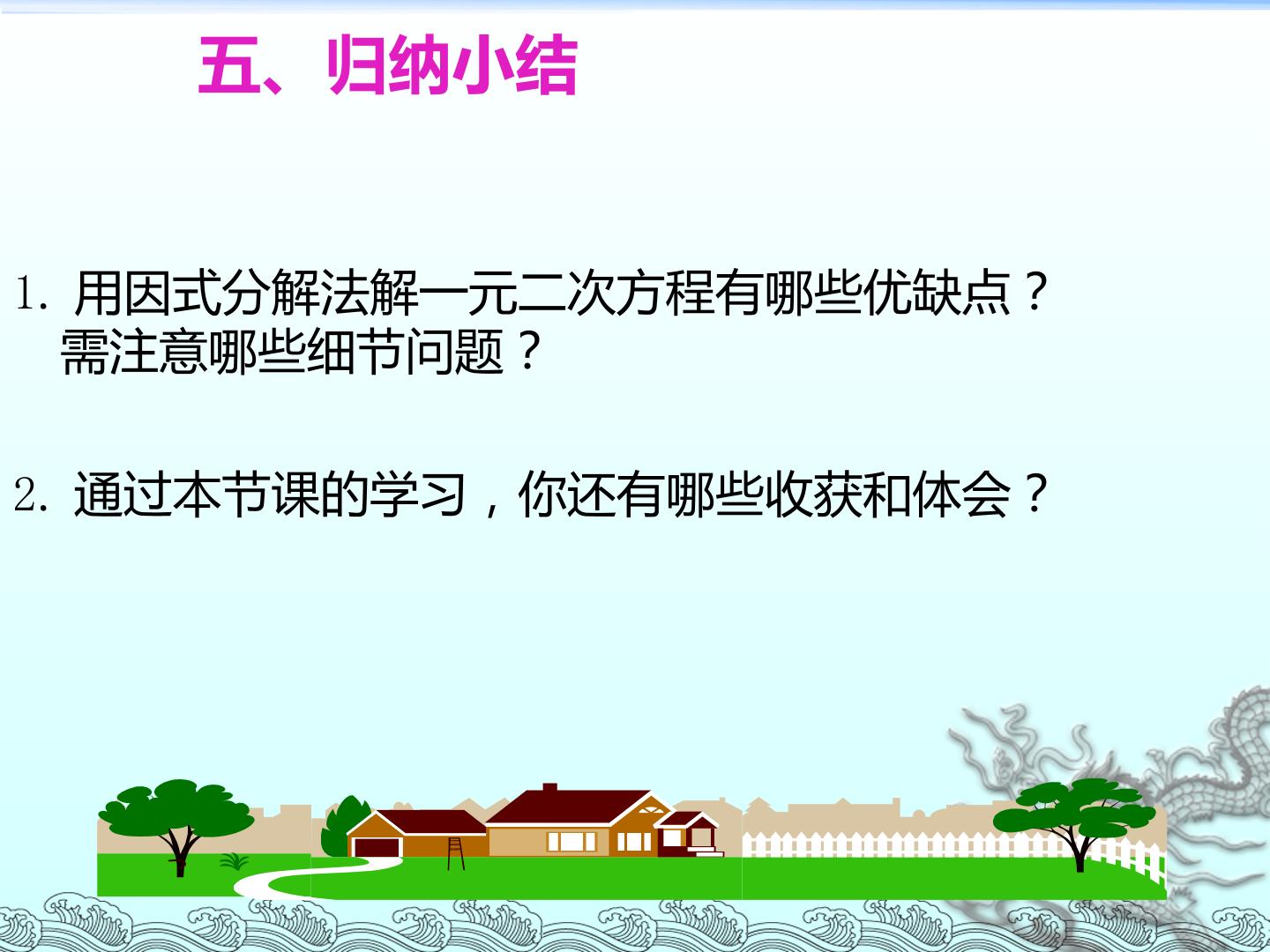 五、归纳小结

1. 用因式分解法解一元二次方程有哪些优缺点？需注意哪些细节问题？

2. 通过本节课的学习，你还有哪些收获和体会？